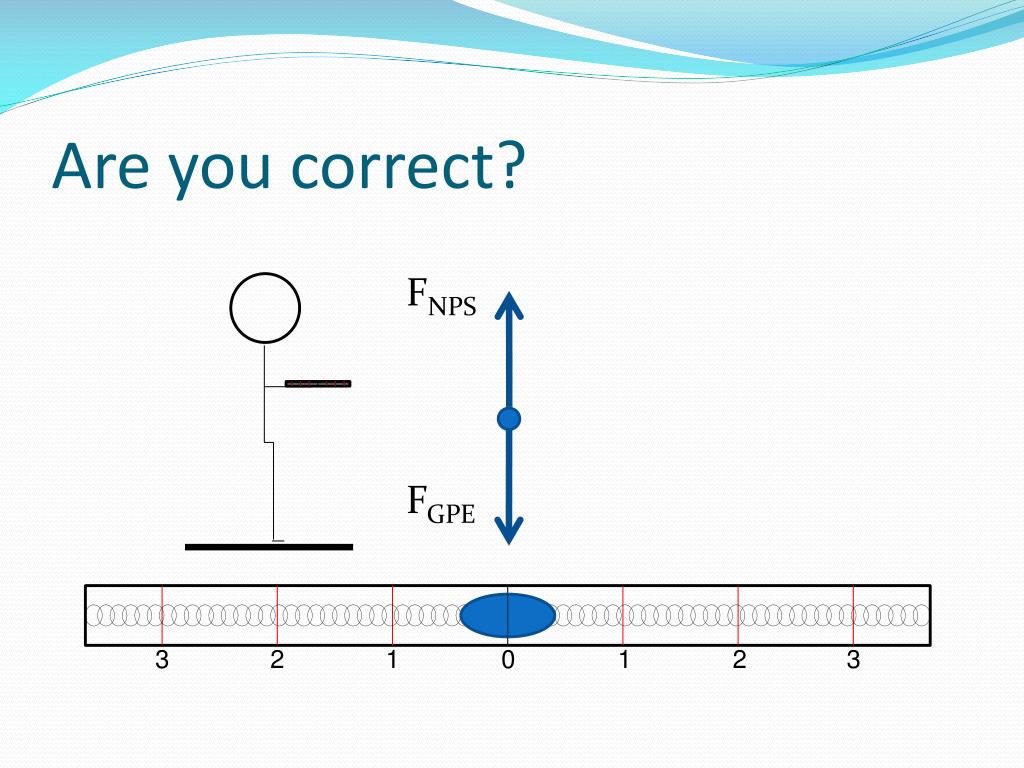 Are you correct?

$F_{NPS}$

$F_{GPE}$

3 2 1 0 1 2 3